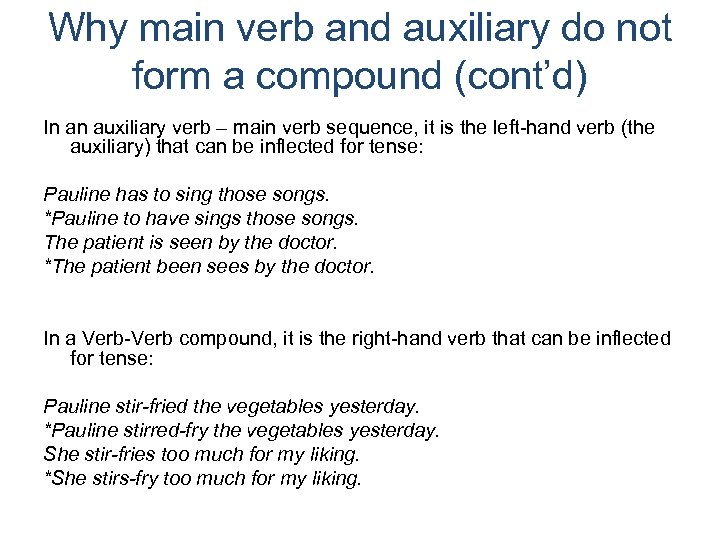 Why main verb and auxiliary do not form a compound (cont'd)

In an auxiliary verb – main verb sequence, it is the left-hand verb (the auxiliary) that can be inflected for tense:

Pauline has to sing those songs.
*Pauline to have sings those songs.
The patient is seen by the doctor.
*The patient been sees by the doctor.

In a Verb-Verb compound, it is the right-hand verb that can be inflected for tense:

Pauline stir-fried the vegetables yesterday.
*Pauline stirred-fry the vegetables yesterday.
She stir-fries too much for my liking.
*She stirs-fry too much for my liking.